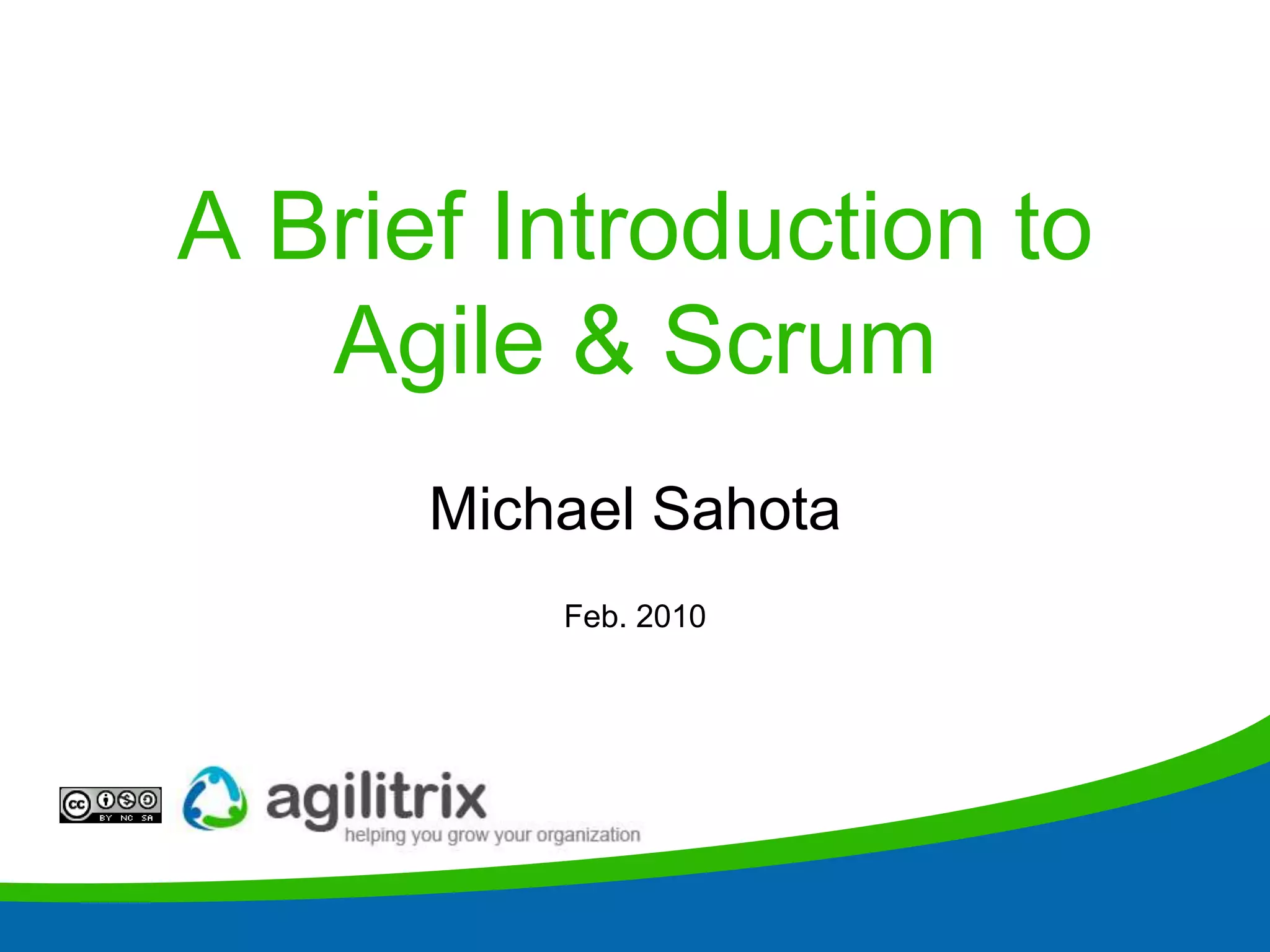 A Brief Introduction to Agile & Scrum

Michael Sahota

Feb. 2010

cc BY NC SA

agilitrix
helping you grow your organization